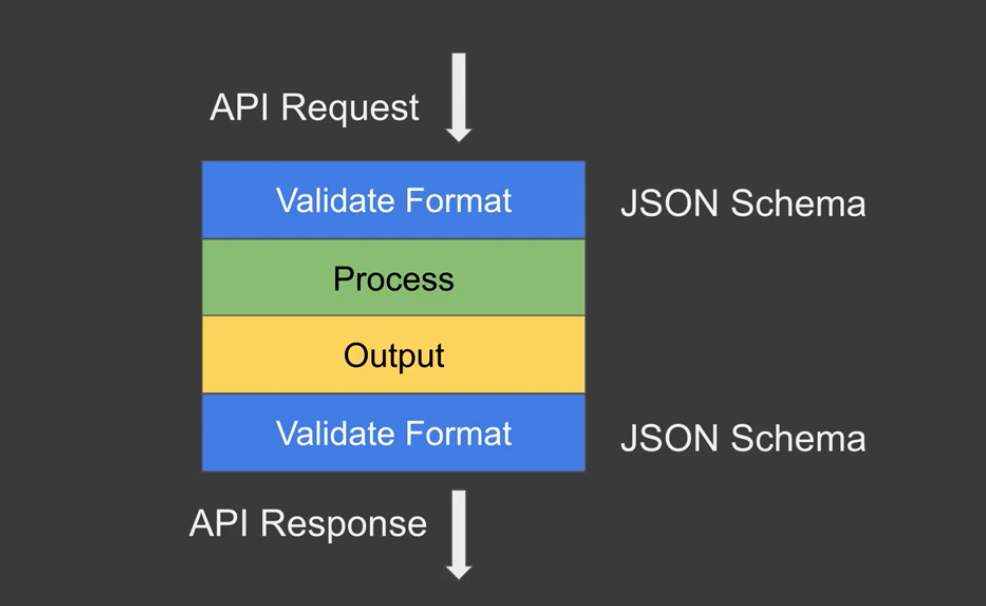 API Request

Validate Format

JSON Schema

Process

Output

Validate Format

JSON Schema

API Response